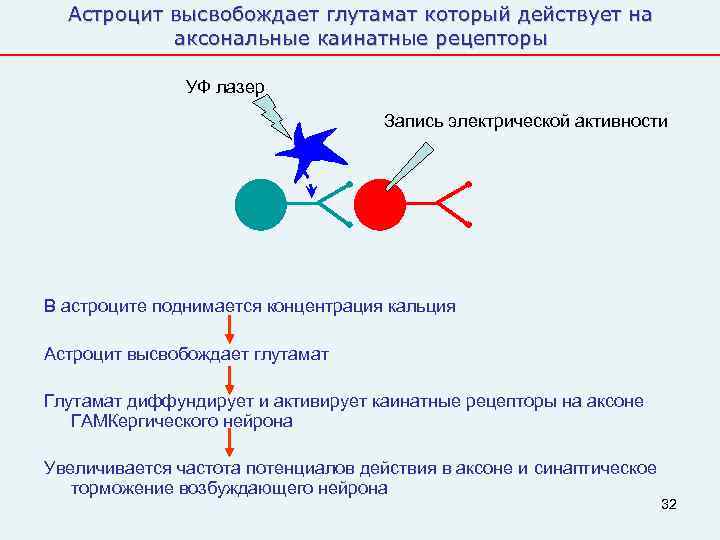 Астроцит высвобождает глутамат который действует на аксональные каинатные рецепторы

УФ лазер

Запись электрической активности

В астроците поднимается концентрация кальция

Астроцит высвобождает глутамат

Глутамат диффундирует и активирует каинатные рецепторы на аксоне ГАМКергического нейрона

Увеличивается частота потенциалов действия в аксоне и синаптическое торможение возбуждающего нейрона

32